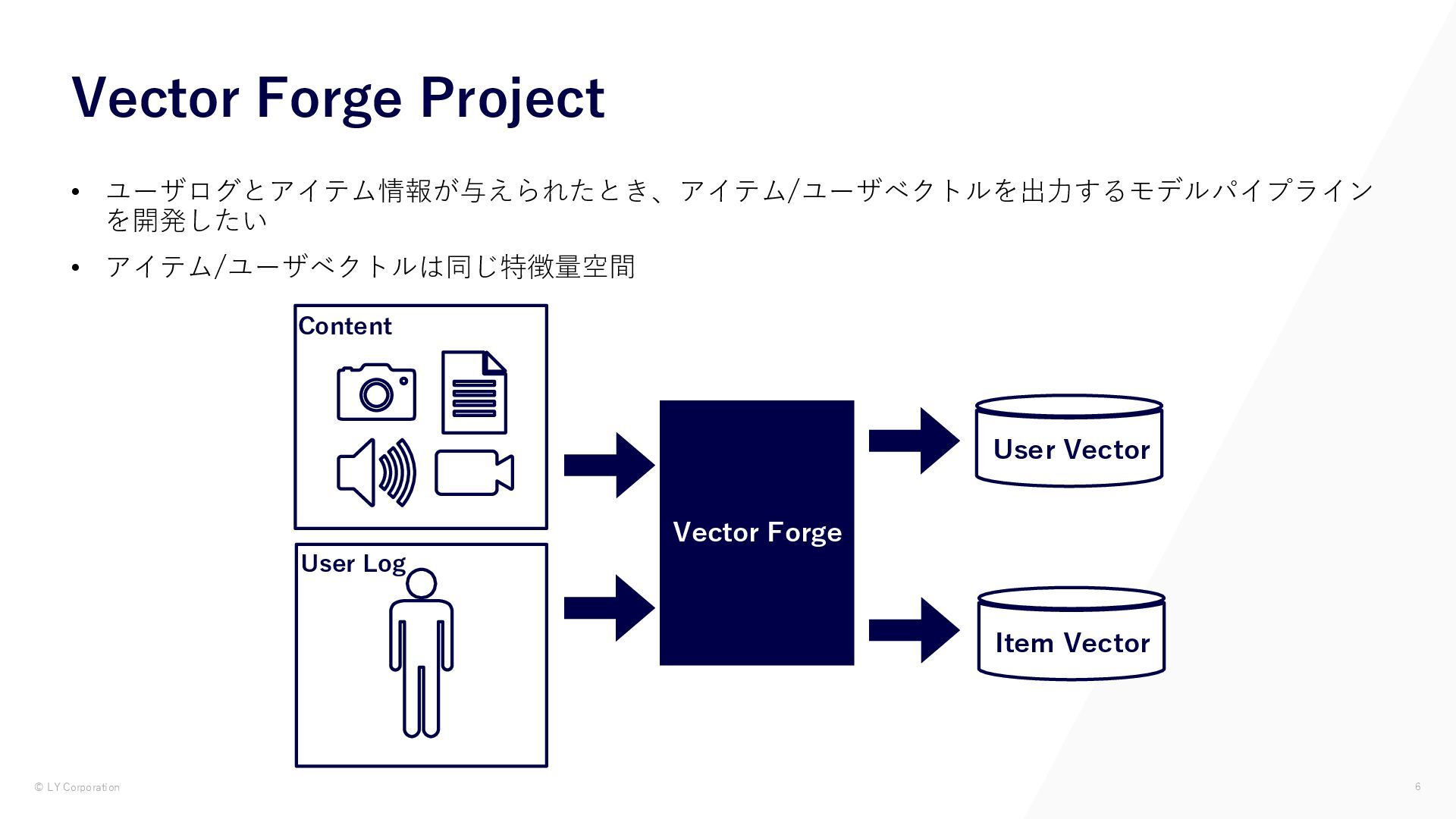 Vector Forge Project

• ユーザログとアイテム情報が与えられたとき、アイテム/ユーザベクトルを出力するモデルパイプラインを開発したい

• アイテム/ユーザベクトルは同じ特徴量空間

Content

User Log

Vector Forge

User Vector

Item Vector

© LY Corporation

6